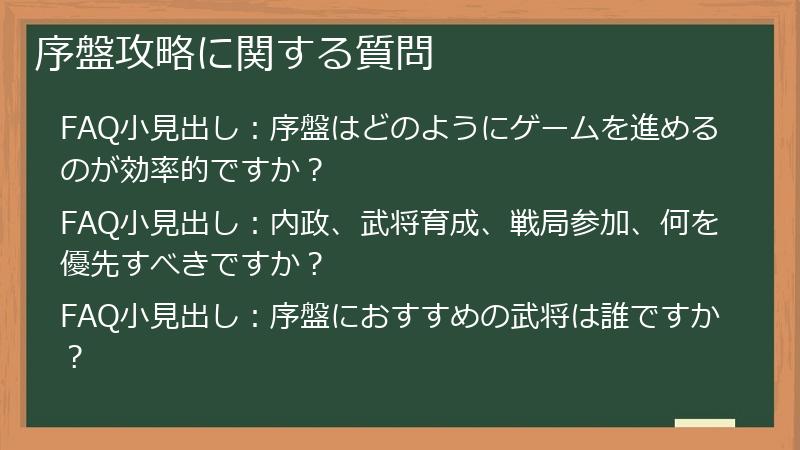 序盤攻略に関する質問

FAQ小見出し：序盤はどのようにゲームを進めるのが効率的ですか？

FAQ小見出し：内政、武将育成、戦局参加、何を優先すべきですか？

FAQ小見出し：序盤におすすめの武将は誰ですか？